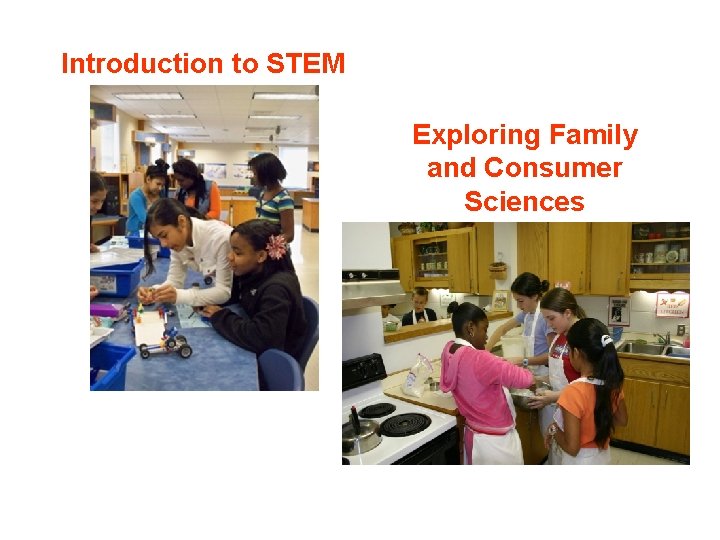 Introduction to STEM

Exploring Family and Consumer Sciences